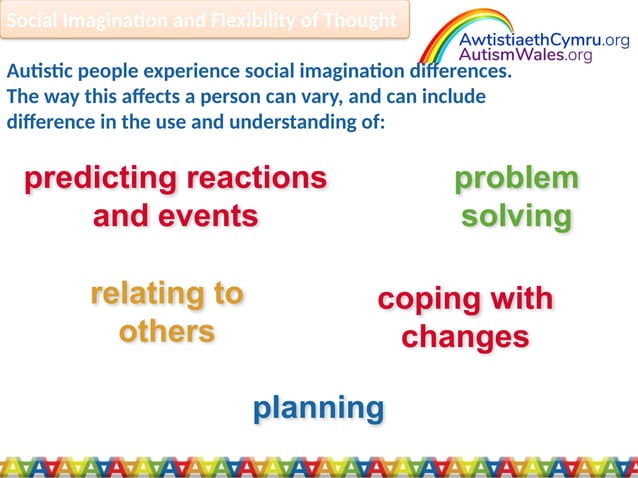 Social Imagination and Flexibility of Thought

AwtistiaethCymru.org
AutismWales.org

Autistic people experience social imagination differences. The way this affects a person can vary, and can include difference in the use and understanding of:

predicting reactions and events

problem solving

relating to others

coping with changes

planning